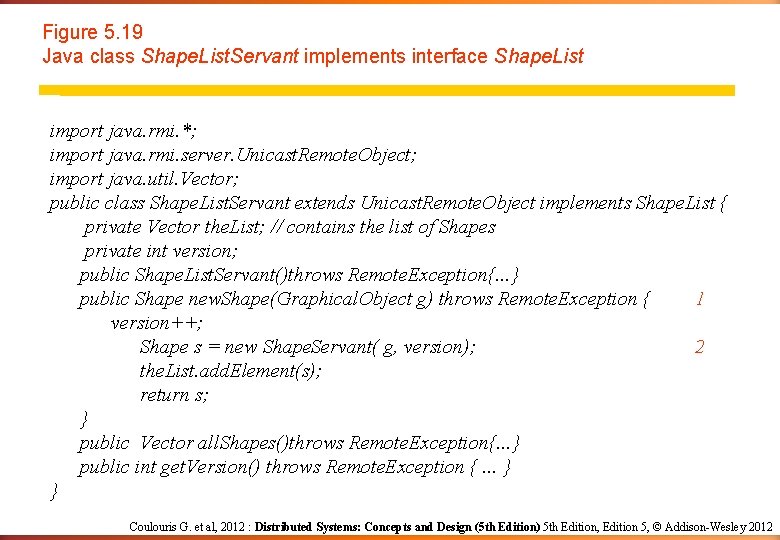 Figure 5.19
Java class ShapeListServant implements interface ShapeList

import java.rmi.*;
import java.rmi.server.UnicastRemoteObject;
import java.util.Vector;
public class ShapeListServant extends UnicastRemoteObject implements ShapeList {
private Vector theList; // contains the list of Shapes
private int version;
public ShapeListServant()throws RemoteException{...}
public Shape newShape(GraphicalObject g) throws RemoteException { 1
version++;
Shape s = new ShapeServant( g, version); 2
theList.addElement(s);
return s;
}
public Vector allShapes()throws RemoteException{...}
public int getVersion() throws RemoteException { ... }
}

Coulouris G. et al, 2012 : Distributed Systems: Concepts and Design (5th Edition) 5th Edition, Edition 5, © Addison-Wesley 2012